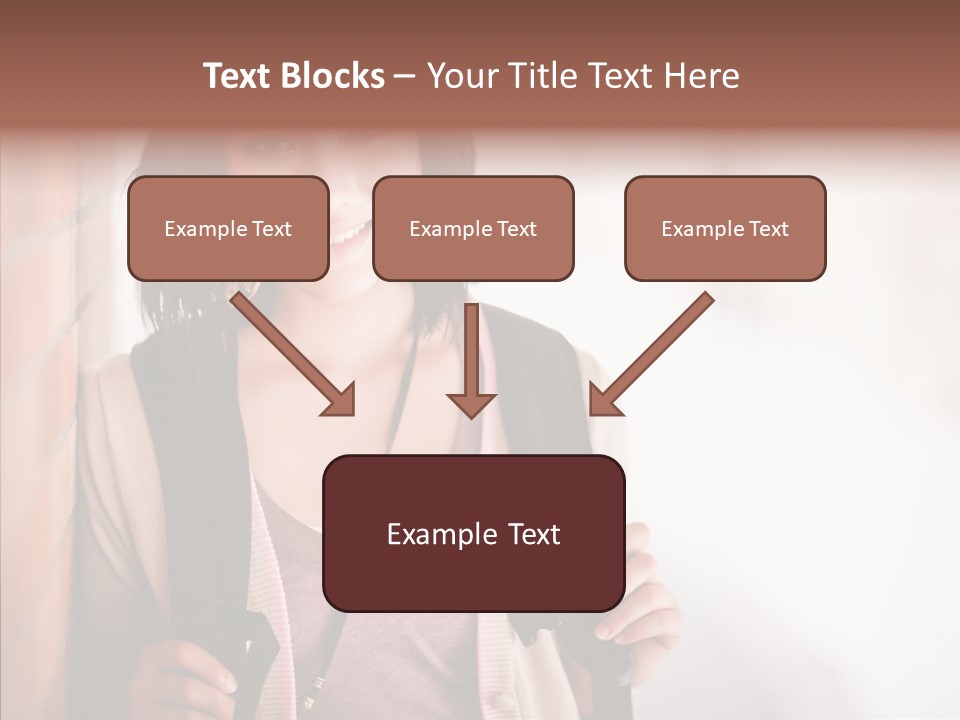 Text Blocks – Your Title Text Here

Example Text

Example Text

Example Text

Example Text